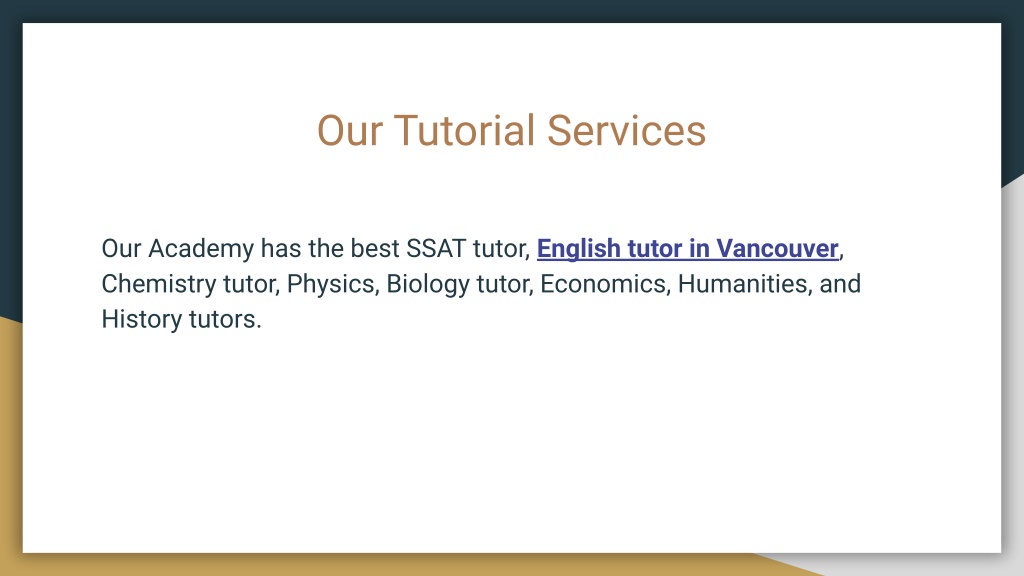 Our Tutorial Services

Our Academy has the best SSAT tutor, English tutor in Vancouver, Chemistry tutor, Physics, Biology tutor, Economics, Humanities, and History tutors.